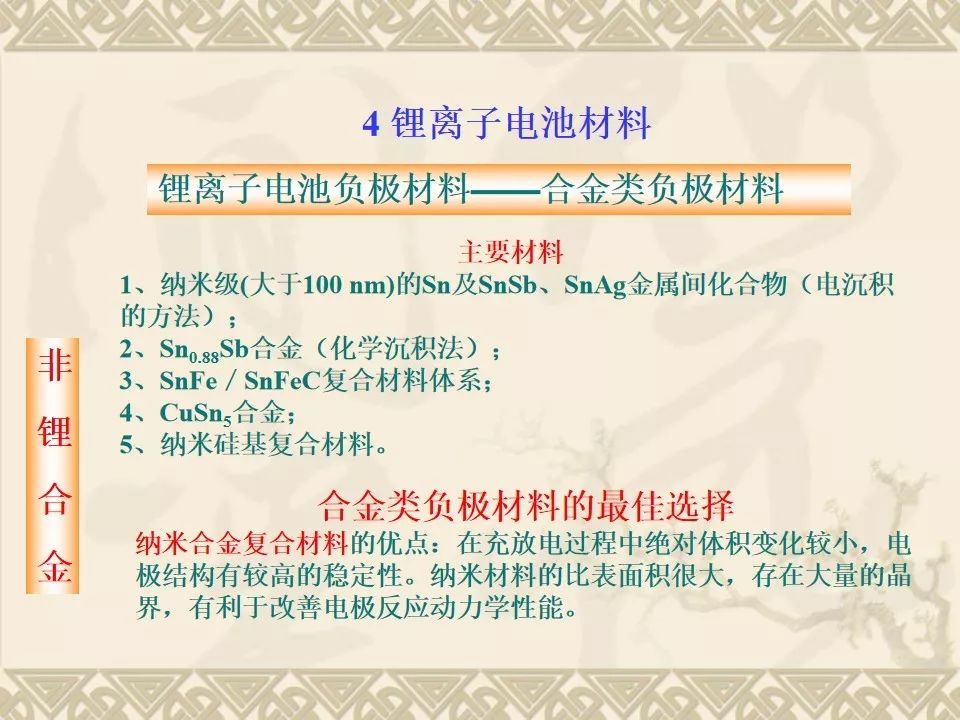 4 锂离子电池材料

锂离子电池负极材料——合金类负极材料

主要材料

1、纳米级(大于100 nm)的Sn及SnSb、SnAg金属间化合物（电沉积的方法）；
2、$Sn_{0.88}Sb$合金（化学沉积法）；
3、SnFe / SnFeC复合材料体系；
4、$CuSn_5$合金；
5、纳米硅基复合材料。

非锂合金

合金类负极材料的最佳选择

纳米合金复合材料的优点：在充放电过程中绝对体积变化较小，电极结构有较高的稳定性。纳米材料的比表面积很大，存在大量的晶界，有利于改善电极反应动力学性能。